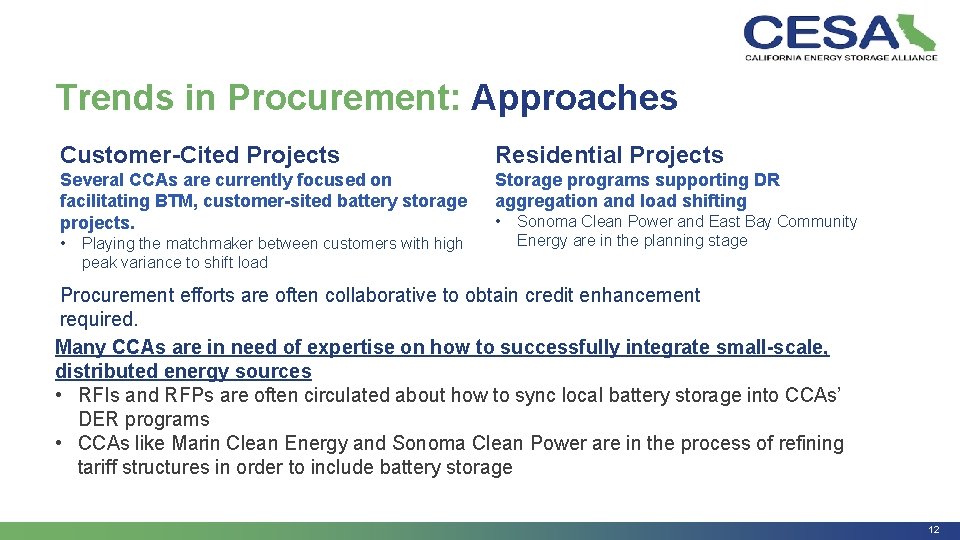 CESA
CALIFORNIA ENERGY STORAGE ALLIANCE

Trends in Procurement: Approaches

Customer-Cited Projects

Several CCAs are currently focused on facilitating BTM, customer-sited battery storage projects.

• Playing the matchmaker between customers with high peak variance to shift load

Residential Projects

Storage programs supporting DR aggregation and load shifting

• Sonoma Clean Power and East Bay Community Energy are in the planning stage

Procurement efforts are often collaborative to obtain credit enhancement required.

Many CCAs are in need of expertise on how to successfully integrate small-scale, distributed energy sources

• RFIs and RFPs are often circulated about how to sync local battery storage into CCAs' DER programs

• CCAs like Marin Clean Energy and Sonoma Clean Power are in the process of refining tariff structures in order to include battery storage

12